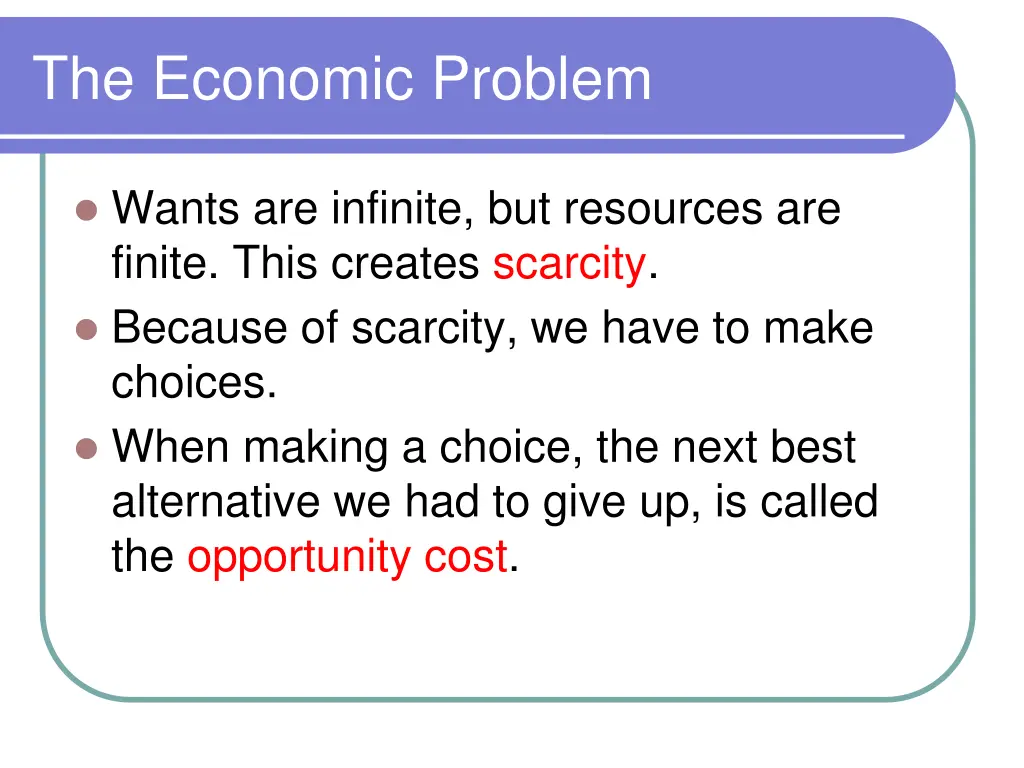 The Economic Problem

- Wants are infinite, but resources are finite. This creates scarcity.
- Because of scarcity, we have to make choices.
- When making a choice, the next best alternative we had to give up, is called the opportunity cost.